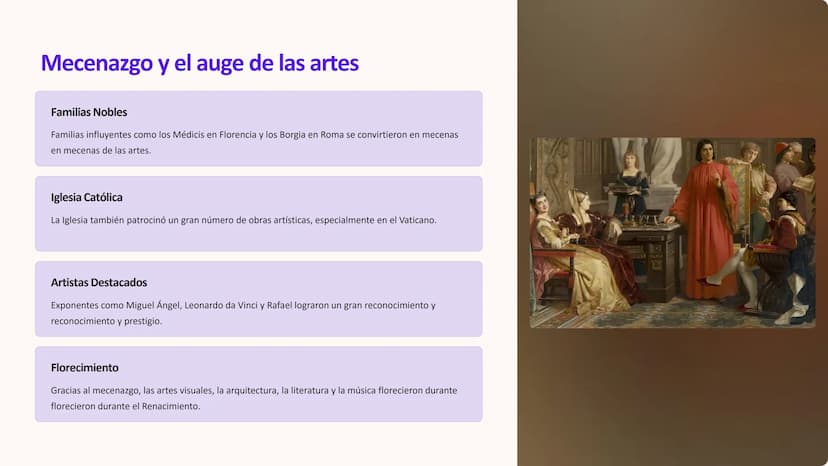 Mecenazgo y el auge de las artes

Familias Nobles

Familias influyentes como los Médicis en Florencia y los Borgia en Roma se convirtieron en mecenas en mecenas de las artes.

Iglesia Católica

La Iglesia también patrocinó un gran número de obras artísticas, especialmente en el Vaticano.

Artistas Destacados

Exponentes como Miguel Ángel, Leonardo da Vinci y Rafael lograron un gran reconocimiento y reconocimiento y prestigio.

Florecimiento

Gracias al mecenazgo, las artes visuales, la arquitectura, la literatura y la música florecieron durante florecieron durante el Renacimiento.